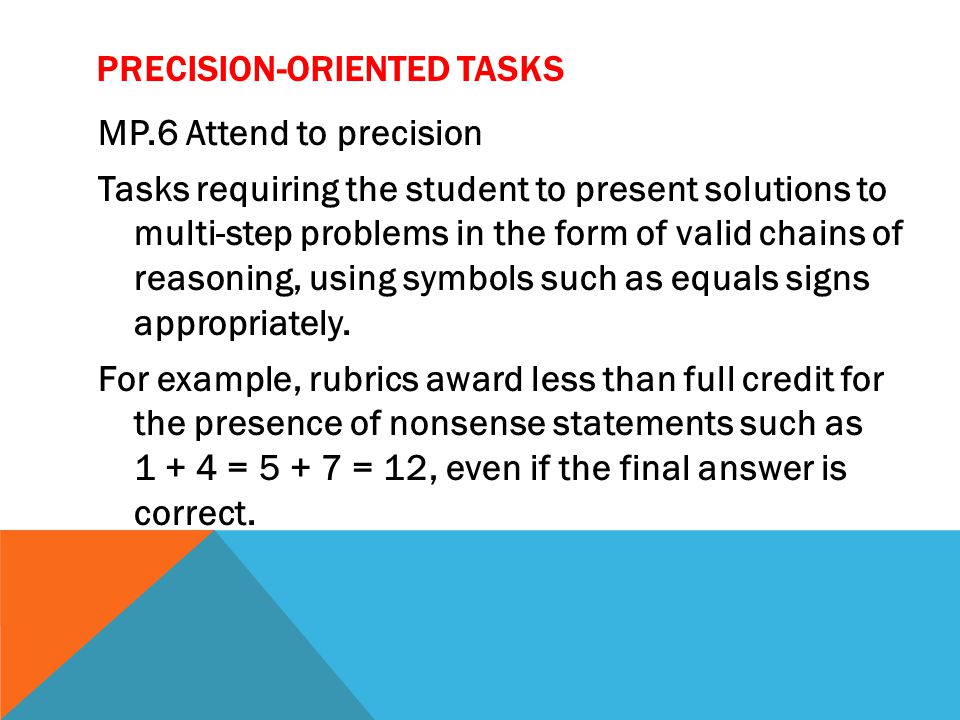 PRECISION-ORIENTED TASKS

MP.6 Attend to precision

Tasks requiring the student to present solutions to multi-step problems in the form of valid chains of reasoning, using symbols such as equals signs appropriately.

For example, rubrics award less than full credit for the presence of nonsense statements such as $1 + 4 = 5 + 7 = 12$, even if the final answer is correct.